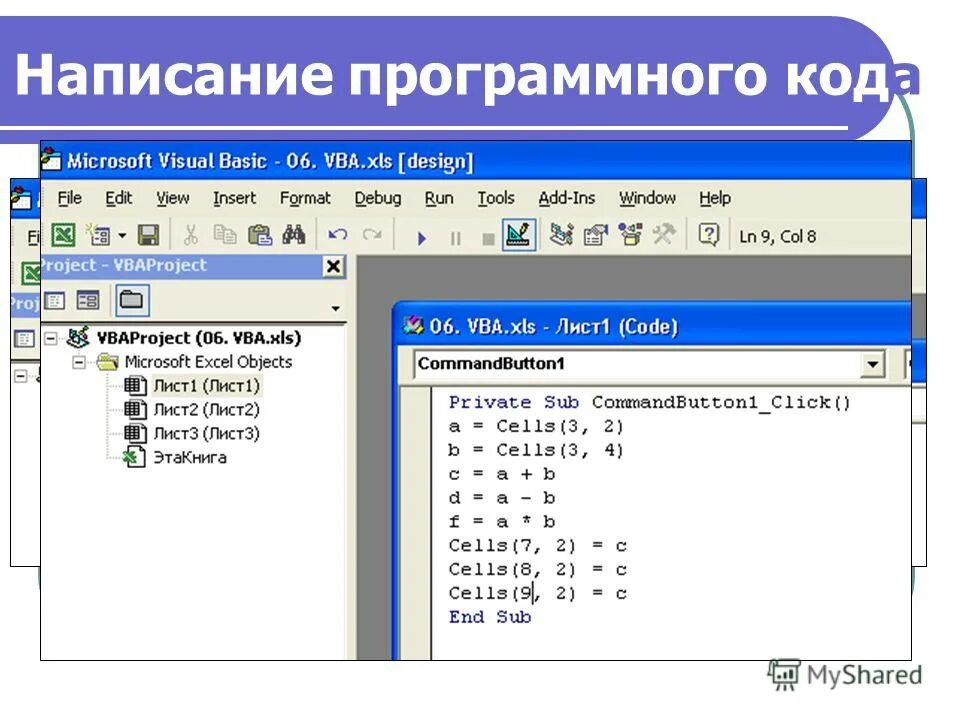 Написание программного кода

Microsoft Visual Basic - 06. VBA.xls [design]

File Edit View Insert Format Debug Run Tools Add-Ins Window Help

Ln 9, Col 8

Project - VBAProject

VBAProject (06. VBA.xls)
Microsoft Excel Objects
Лист1 (Лист1)
Лист2 (Лист2)
Лист3 (Лист3)
ЭтаКнига

06. VBA.xls - Лист1 (Code)

CommandButton1

Private Sub CommandButton1_Click()
a = Cells(3, 2)
b = Cells(3, 4)
c = a + b
d = a - b
f = a * b
Cells(7, 2) = c
Cells(8, 2) = c
Cells(9, 2) = c
End Sub

MyShared